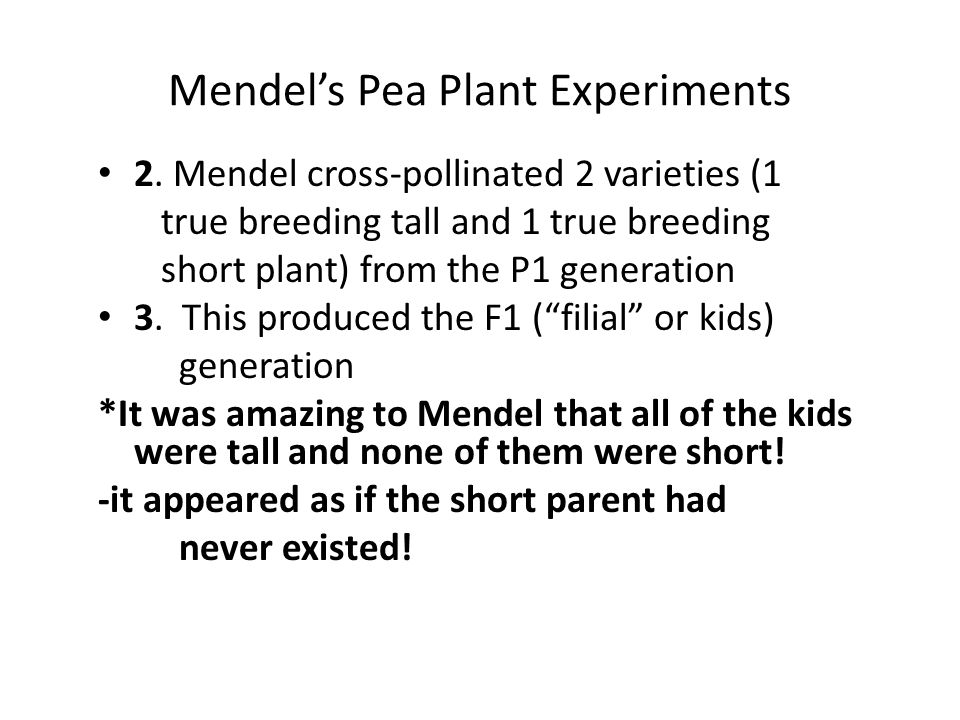 Mendel’s Pea Plant Experiments

• 2. Mendel cross-pollinated 2 varieties (1 true breeding tall and 1 true breeding short plant) from the P1 generation
• 3. This produced the F1 (“filial” or kids) generation

*It was amazing to Mendel that all of the kids were tall and none of them were short!

-it appeared as if the short parent had never existed!